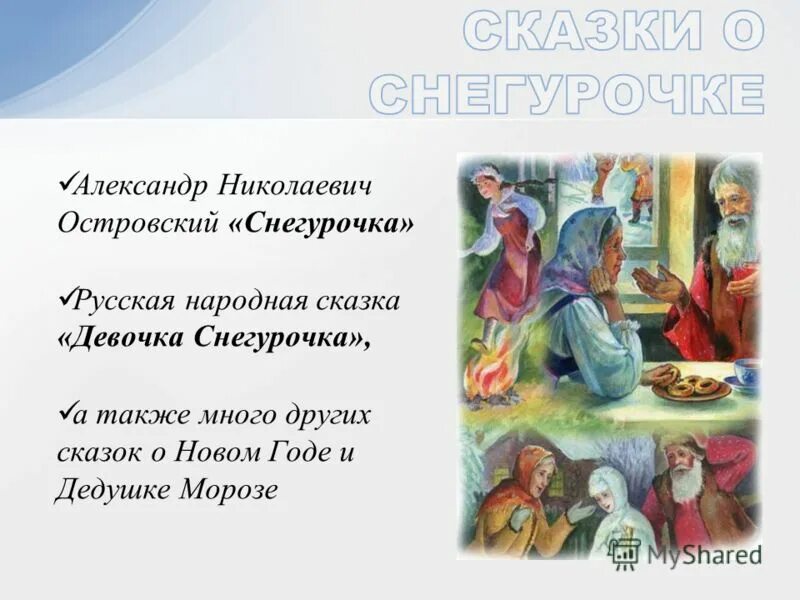 СКАЗКИ О СНЕГУРОЧКЕ

✓Александр Николаевич Островский «Снегурочка»

✓Русская народная сказка «Девочка Снегурочка»,

✓а также много других сказок о Новом Годе и Дедушке Морозе

MyShared